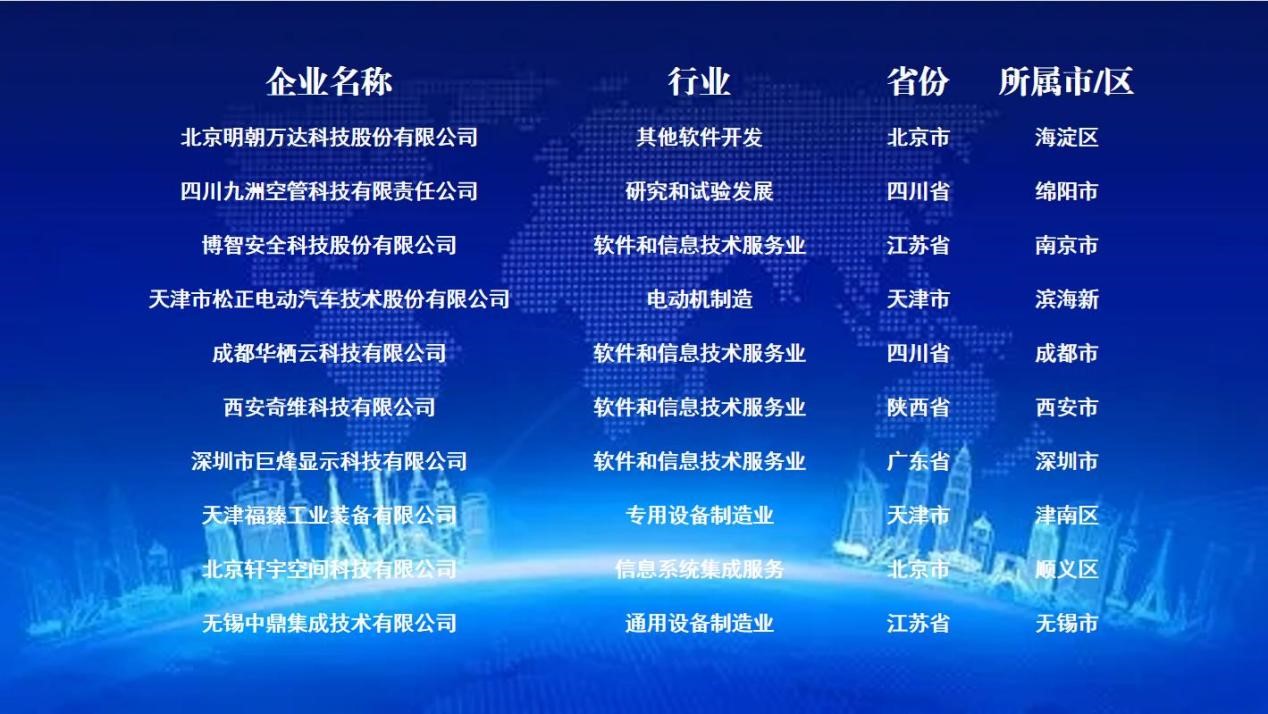 | 企业名称 | 行业 | 省份 | 所属市/区 |
|---|---|---|---|
| 北京明朝万达科技股份有限公司 | 其他软件开发 | 北京市 | 海淀区 |
| 四川九洲空管科技有限责任公司 | 研究和试验发展 | 四川省 | 绵阳市 |
| 博智安全科技股份有限公司 | 软件和信息技术服务业 | 江苏省 | 南京市 |
| 天津市松正电动汽车技术股份有限公司 | 电动机制造 | 天津市 | 滨海新 |
| 成都华栖云科技有限公司 | 软件和信息技术服务业 | 四川省 | 成都市 |
| 西安奇维科技有限公司 | 软件和信息技术服务业 | 陕西省 | 西安市 |
| 深圳市巨烽显示科技有限公司 | 软件和信息技术服务业 | 广东省 | 深圳市 |
| 天津福臻工业装备有限公司 | 专用设备制造业 | 天津市 | 津南区 |
| 北京轩宇空间科技有限公司 | 信息系统集成服务 | 北京市 | 顺义区 |
| 无锡中鼎集成技术有限公司 | 通用设备制造业 | 江苏省 | 无锡市 |